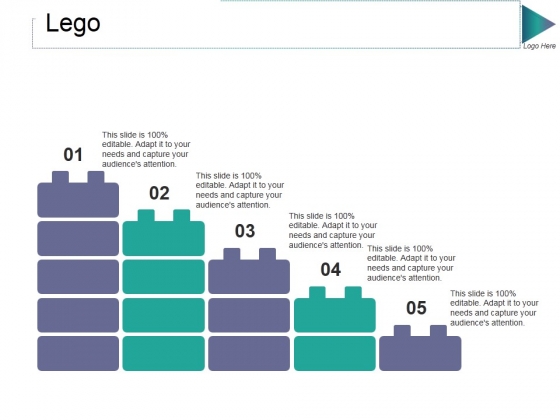 Lego

Logo Here

01

This slide is 100% editable. Adapt it to your needs and capture your audience's attention.

02

This slide is 100% editable. Adapt it to your needs and capture your audience's attention.

03

This slide is 100% editable. Adapt it to your needs and capture your audience's attention.

04

This slide is 100% editable. Adapt it to your needs and capture your audience's attention.

05

This slide is 100% editable. Adapt it to your needs and capture your audience's attention.